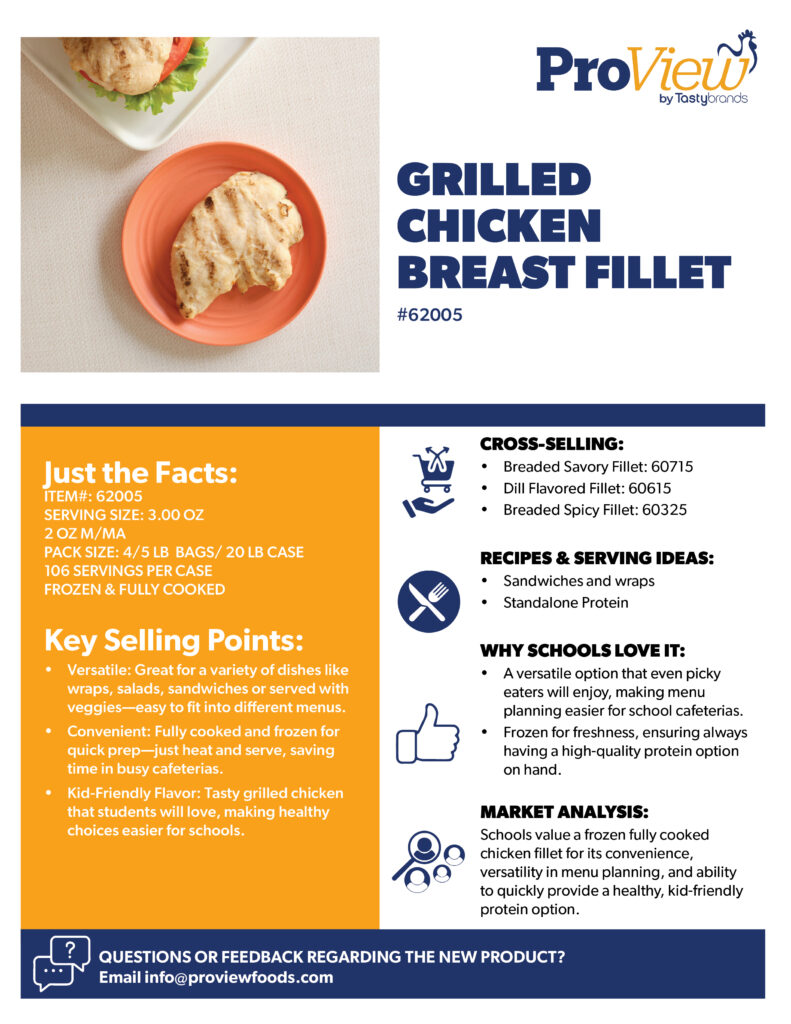 ProView
by Tastybrands

GRILLED CHICKEN BREAST FILLET

#62005

Just the Facts:
ITEM#: 62005
SERVING SIZE: 3.00 OZ
2 OZ M/MA
PACK SIZE: 4/5 LB BAGS/ 20 LB CASE
106 SERVINGS PER CASE
FROZEN & FULLY COOKED

Key Selling Points:
• Versatile: Great for a variety of dishes like wraps, salads, sandwiches or served with veggies—easy to fit into different menus.
• Convenient: Fully cooked and frozen for quick prep—just heat and serve, saving time in busy cafeterias.
• Kid-Friendly Flavor: Tasty grilled chicken that students will love, making healthy choices easier for schools.

CROSS-SELLING:
• Breaded Savory Fillet: 60715
• Dill Flavored Fillet: 60615
• Breaded Spicy Fillet: 60325

RECIPES & SERVING IDEAS:
• Sandwiches and wraps
• Standalone Protein

WHY SCHOOLS LOVE IT:
• A versatile option that even picky eaters will enjoy, making menu planning easier for school cafeterias.
• Frozen for freshness, ensuring always having a high-quality protein option on hand.

MARKET ANALYSIS:
Schools value a frozen fully cooked chicken fillet for its convenience, versatility in menu planning, and ability to quickly provide a healthy, kid-friendly protein option.

QUESTIONS OR FEEDBACK REGARDING THE NEW PRODUCT?
Email info@proviewfoods.com